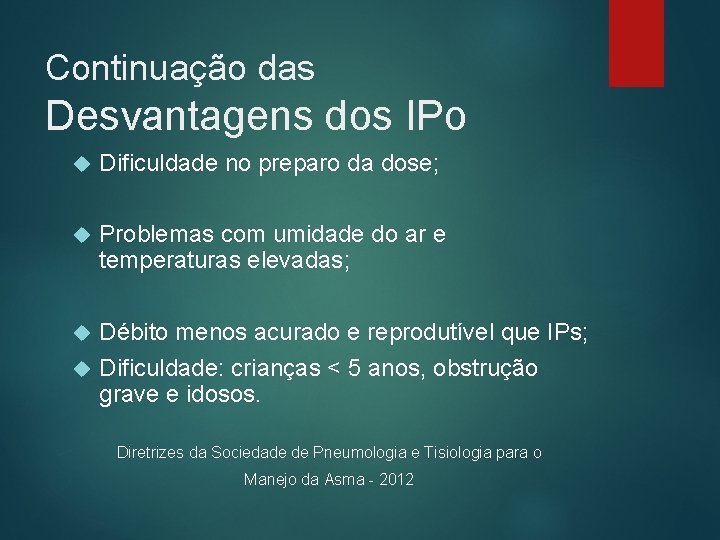 Continuação das
Desvantagens dos IPo

Dificuldade no preparo da dose;

Problemas com umidade do ar e temperaturas elevadas;

Débito menos acurado e reprodutível que IPs;

Dificuldade: crianças < 5 anos, obstrução grave e idosos.

Diretrizes da Sociedade de Pneumologia e Tisiologia para o Manejo da Asma - 2012